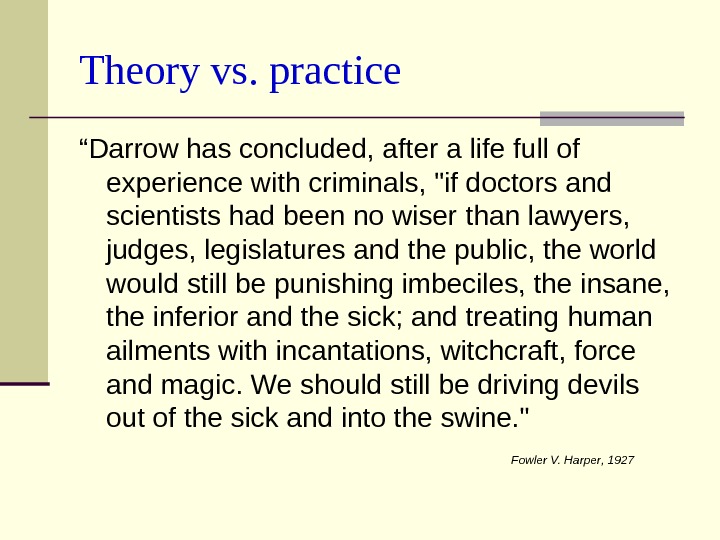 Theory vs. practice

“Darrow has concluded, after a life full of experience with criminals, "if doctors and scientists had been no wiser than lawyers, judges, legislatures and the public, the world would still be punishing imbeciles, the insane, the inferior and the sick; and treating human ailments with incantations, witchcraft, force and magic. We should still be driving devils out of the sick and into the swine."

Fowler V. Harper, 1927